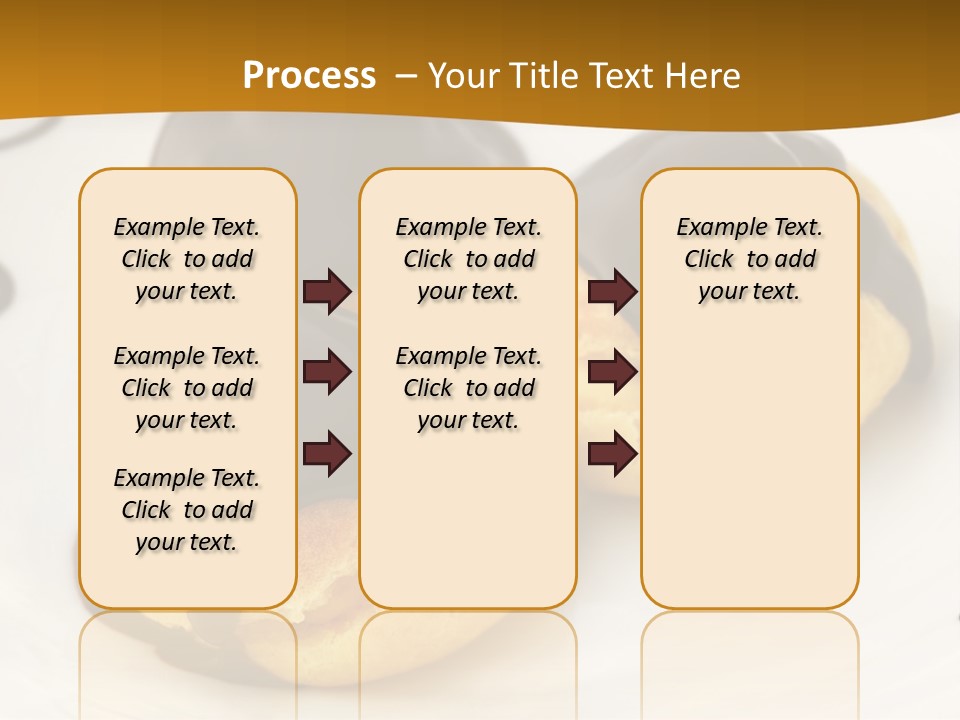 Process – Your Title Text Here

Example Text. Click to add your text.

Example Text. Click to add your text.

Example Text. Click to add your text.

Example Text. Click to add your text.

Example Text. Click to add your text.

Example Text. Click to add your text.